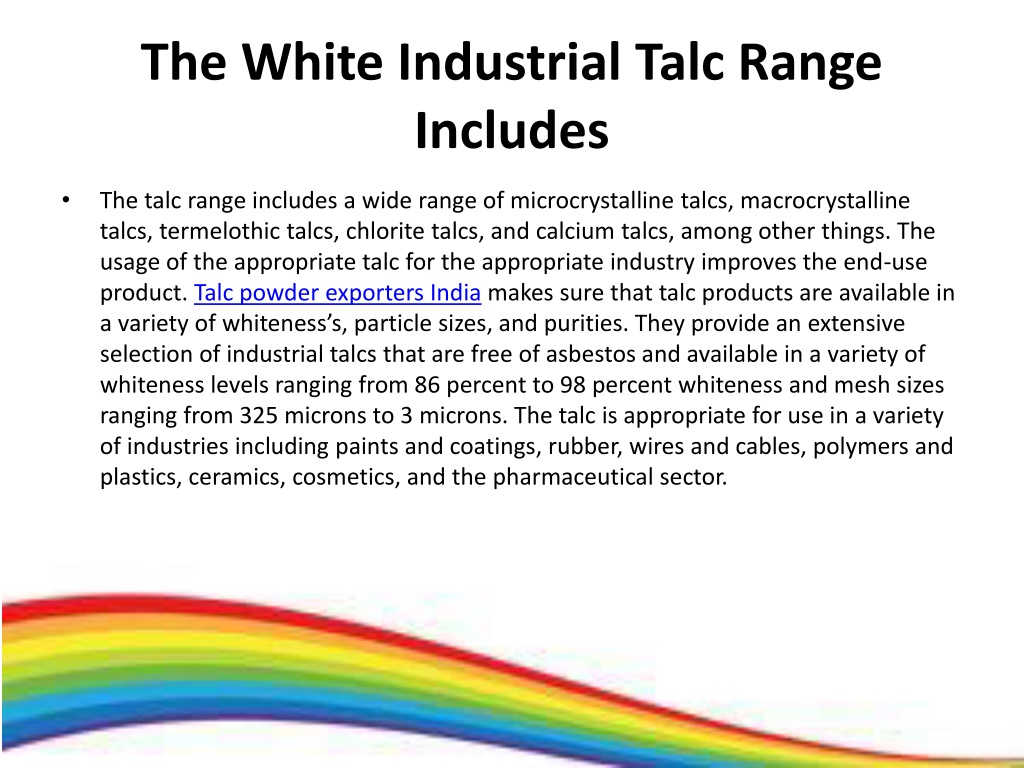 The White Industrial Talc Range Includes

• The talc range includes a wide range of microcrystalline talcs, macrocrystalline talcs, termelothic talcs, chlorite talcs, and calcium talcs, among other things. The usage of the appropriate talc for the appropriate industry improves the end-use product. Talc powder exporters India makes sure that talc products are available in a variety of whiteness's, particle sizes, and purities. They provide an extensive selection of industrial talcs that are free of asbestos and available in a variety of whiteness levels ranging from 86 percent to 98 percent whiteness and mesh sizes ranging from 325 microns to 3 microns. The talc is appropriate for use in a variety of industries including paints and coatings, rubber, wires and cables, polymers and plastics, ceramics, cosmetics, and the pharmaceutical sector.